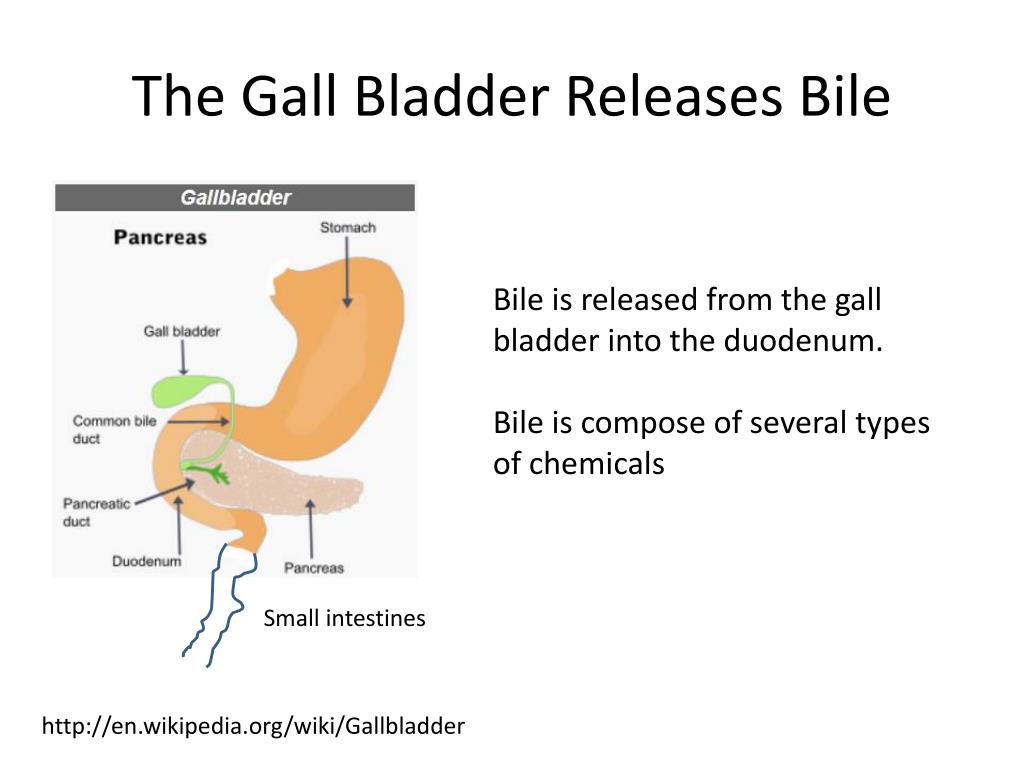 The Gall Bladder Releases Bile

Gallbladder

Pancreas

Stomach

Gall bladder

Common bile duct

Pancreatic duct

Duodenum

Pancreas

Small intestines

Bile is released from the gall bladder into the duodenum.

Bile is compose of several types of chemicals

http://en.wikipedia.org/wiki/Gallbladder